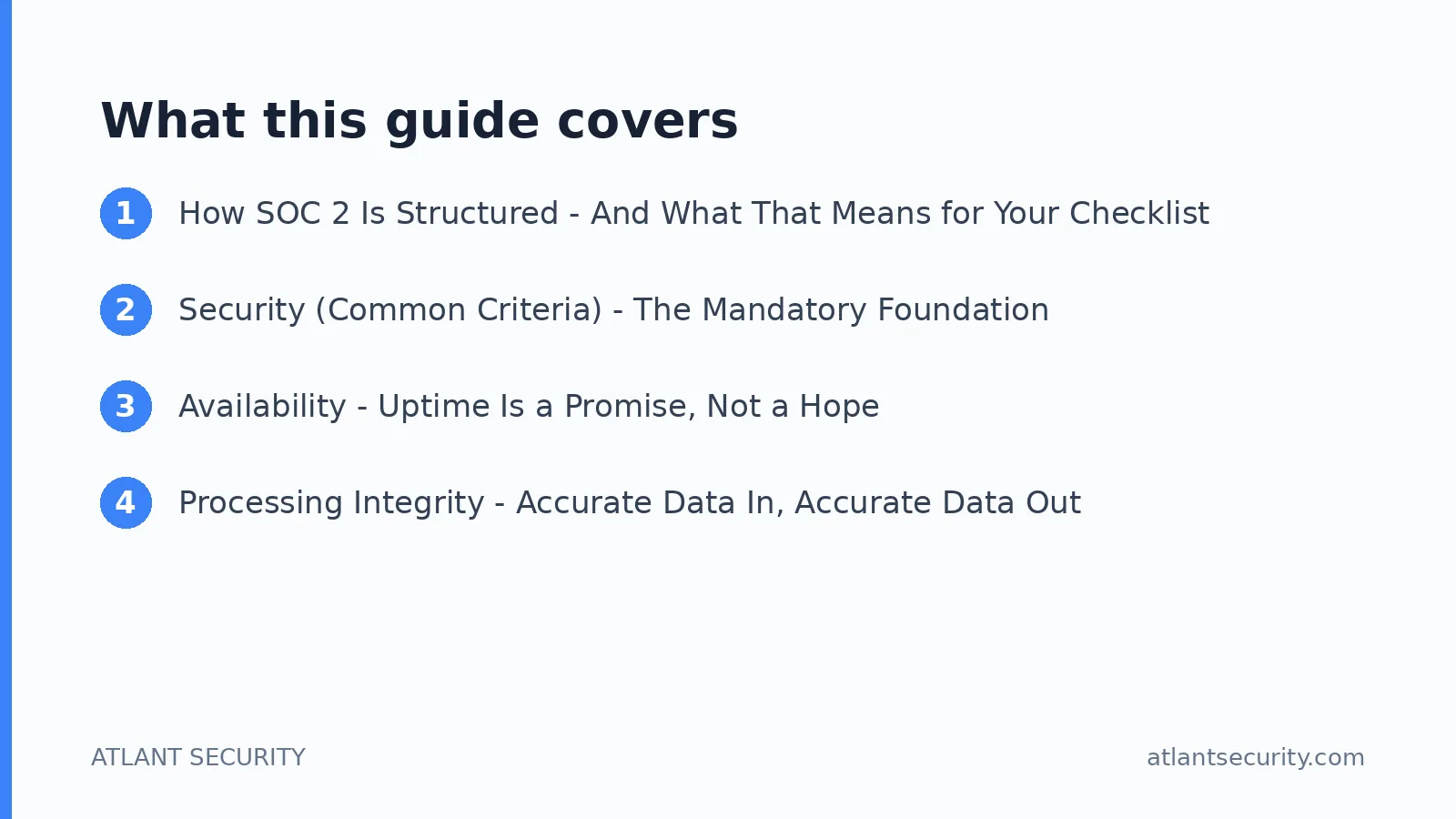 What this guide covers

1 How SOC 2 Is Structured - And What That Means for Your Checklist

2 Security (Common Criteria) - The Mandatory Foundation

3 Availability - Uptime Is a Promise, Not a Hope

4 Processing Integrity - Accurate Data In, Accurate Data Out

ATLANT SECURITY

atlantsecurity.com